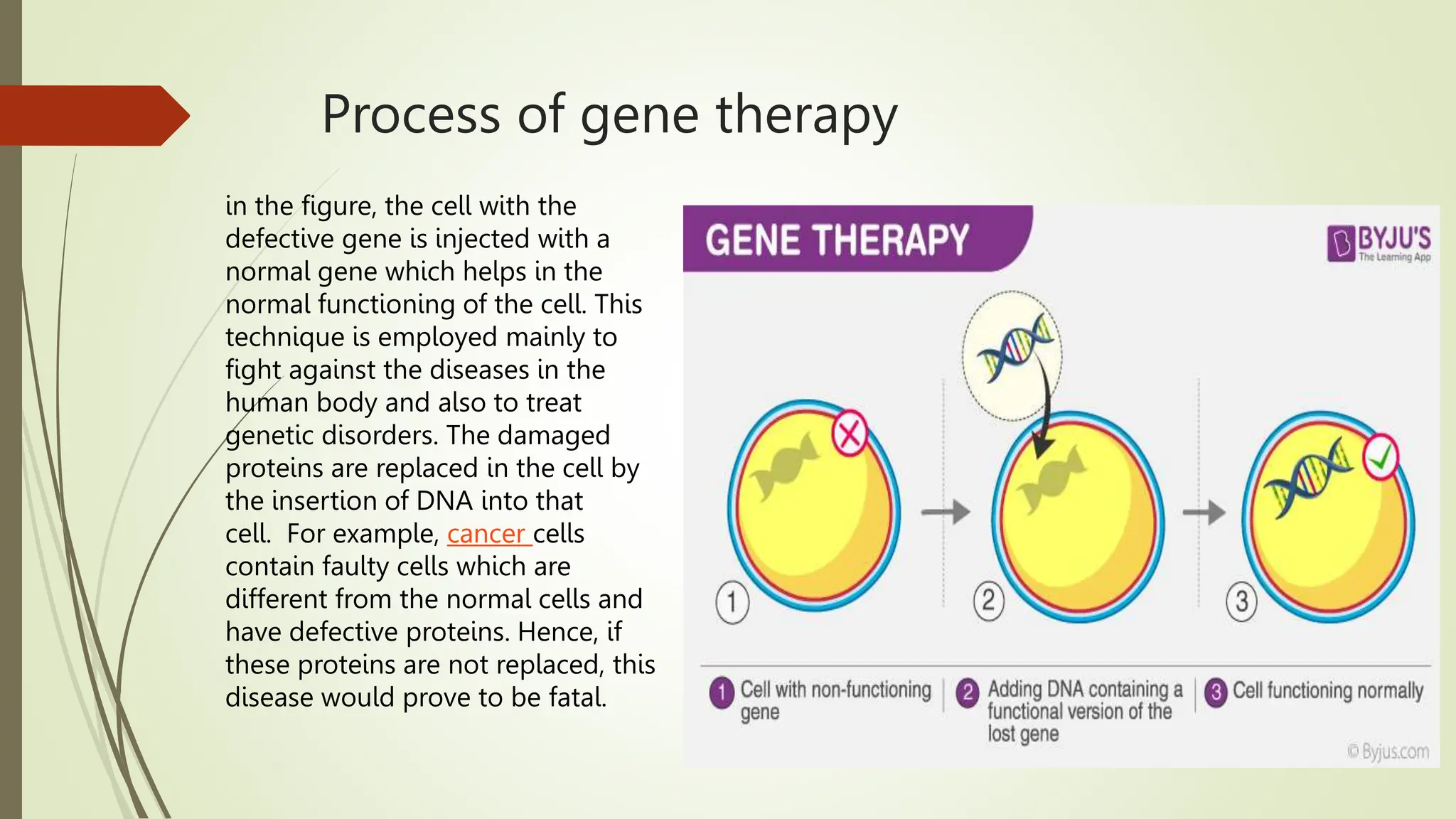 Process of gene therapy

in the figure, the cell with the defective gene is injected with a normal gene which helps in the normal functioning of the cell. This technique is employed mainly to fight against the diseases in the human body and also to treat genetic disorders. The damaged proteins are replaced in the cell by the insertion of DNA into that cell. For example, cancer cells contain faulty cells which are different from the normal cells and have defective proteins. Hence, if these proteins are not replaced, this disease would prove to be fatal.

GENE THERAPY

BYJU'S
The Learning App

1
2
3

1 Cell with non-functioning gene
2 Adding DNA containing a functional version of the lost gene
3 Cell functioning normally

© Byjus.com